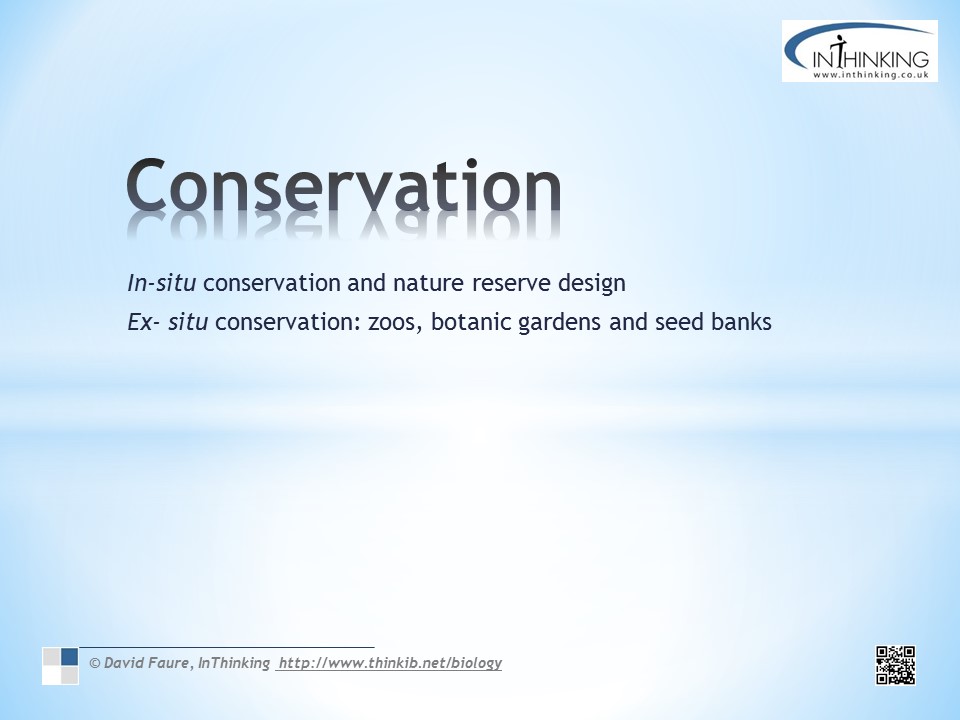 INTHINKING
www.inthinking.co.uk

Conservation

In-situ conservation and nature reserve design

Ex- situ conservation: zoos, botanic gardens and seed banks

© David Faure, InThinking http://www.thinkib.net/biology